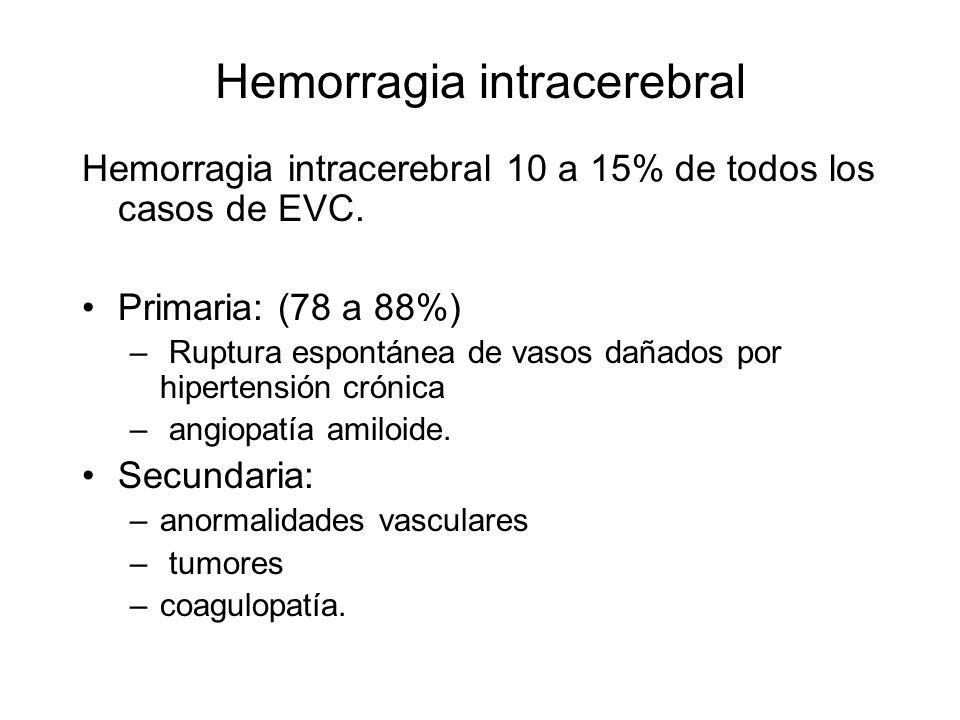 Hemorragia intracerebral

Hemorragia intracerebral 10 a 15% de todos los casos de EVC.

• Primaria: (78 a 88%)
  – Ruptura espontánea de vasos dañados por hipertensión crónica
  – angiopatía amiloide.
• Secundaria:
  – anormalidades vasculares
  – tumores
  – coagulopatía.